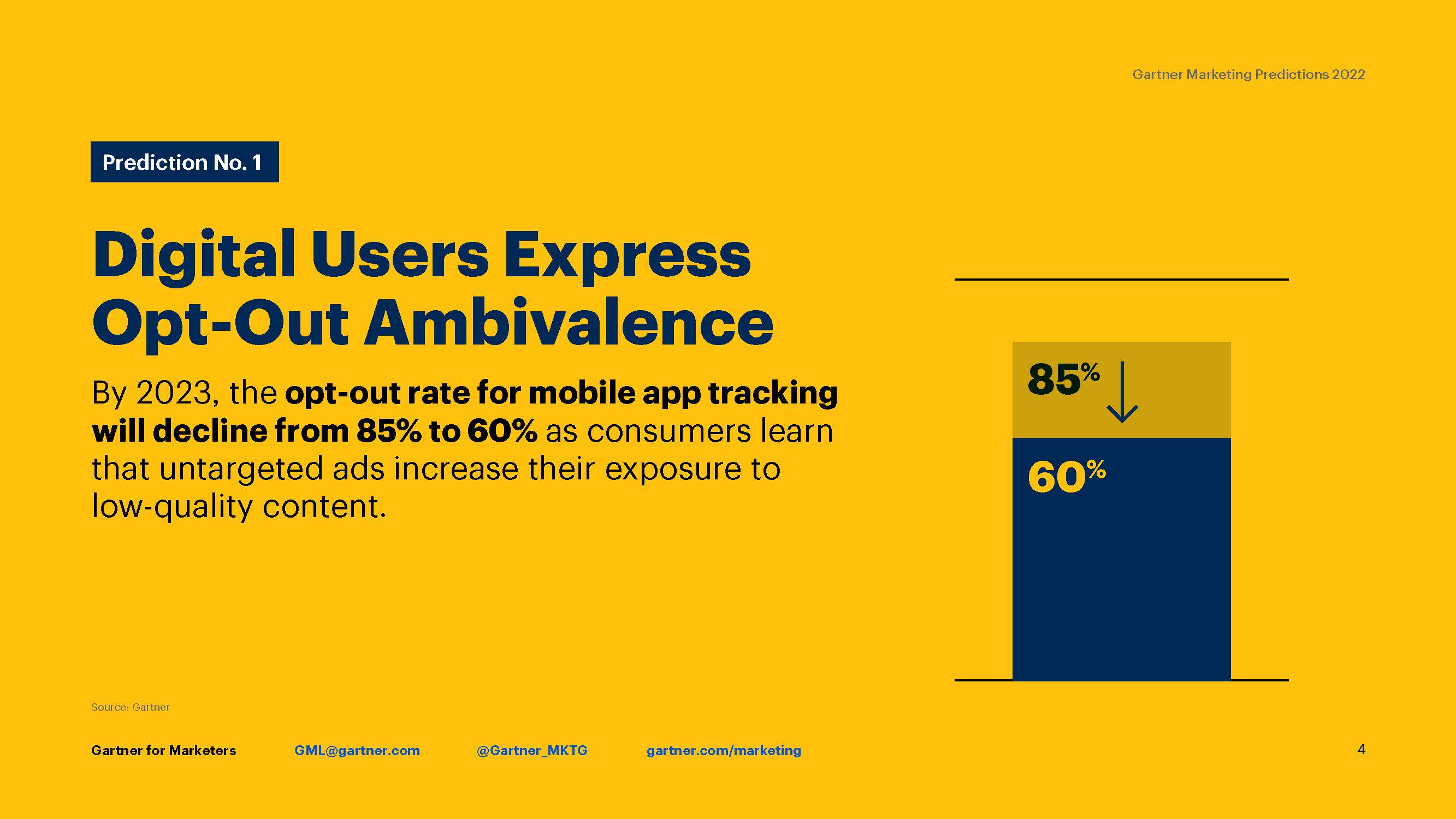 Gartner Marketing Predictions 2022

Prediction No. 1

Digital Users Express Opt-Out Ambivalence

By 2023, the opt-out rate for mobile app tracking will decline from 85% to 60% as consumers learn that untargeted ads increase their exposure to low-quality content.

85%

60%

Source: Gartner

Gartner for Marketers GML@gartner.com @Gartner_MKTG gartner.com/marketing

4